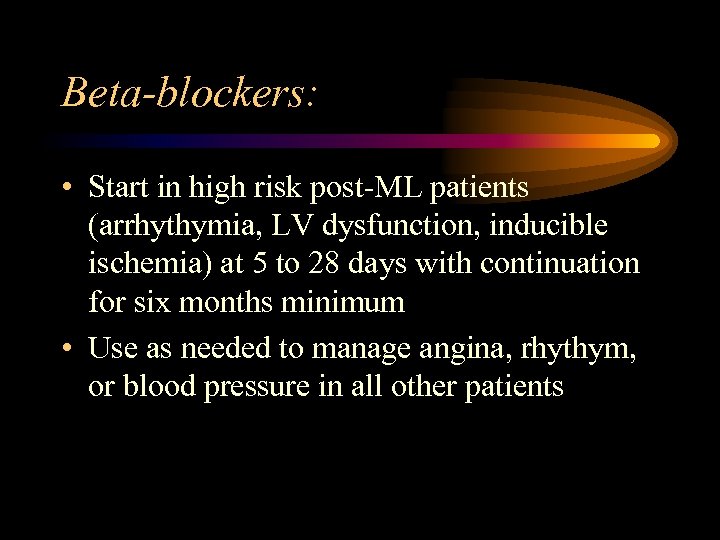 Beta-blockers:

• Start in high risk post-ML patients (arrhythymia, LV dysfunction, inducible ischemia) at 5 to 28 days with continuation for six months minimum

• Use as needed to manage angina, rhythym, or blood pressure in all other patients